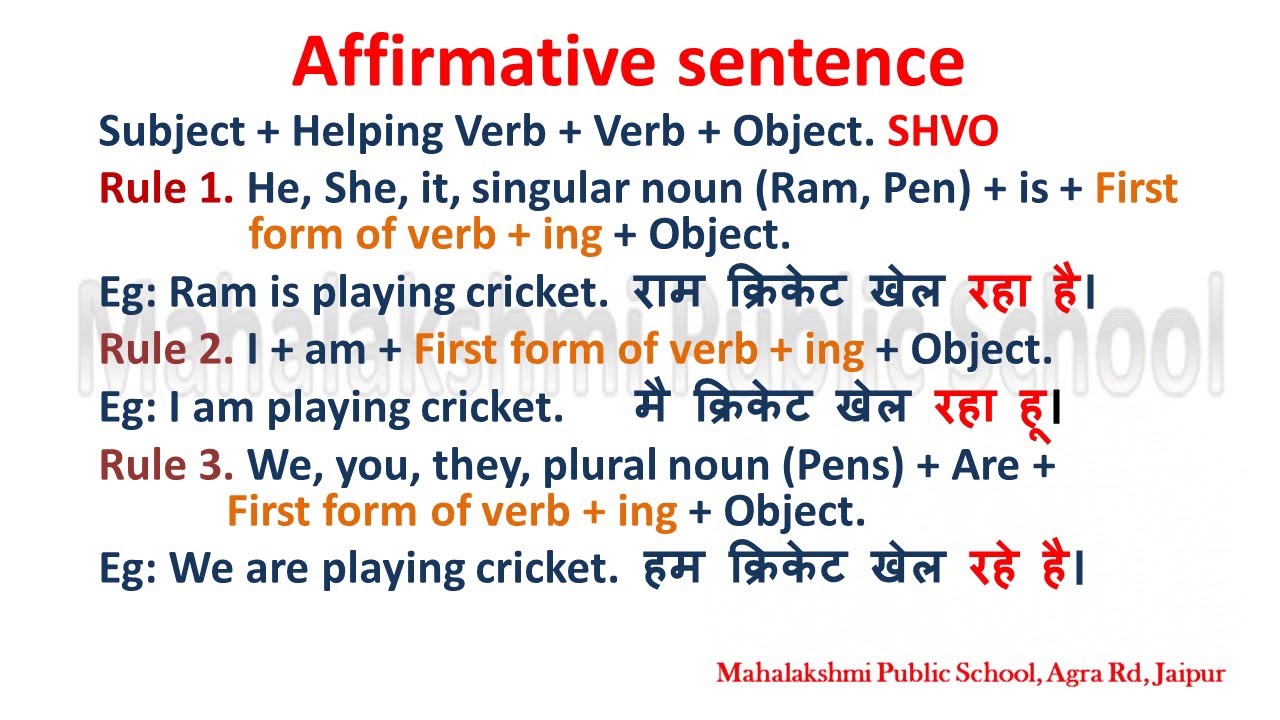 Affirmative sentence

Subject + Helping Verb + Verb + Object. SHVO

Rule 1. He, She, it, singular noun (Ram, Pen) + is + First form of verb + ing + Object.

Eg: Ram is playing cricket. राम क्रिकेट खेल रहा है।

Rule 2. I + am + First form of verb + ing + Object.

Eg: I am playing cricket. मै क्रिकेट खेल रहा हू।

Rule 3. We, you, they, plural noun (Pens) + Are + First form of verb + ing + Object.

Eg: We are playing cricket. हम क्रिकेट खेल रहे है।

Mahalakshmi Public School

Mahalakshmi Public School, Agra Rd, Jaipur